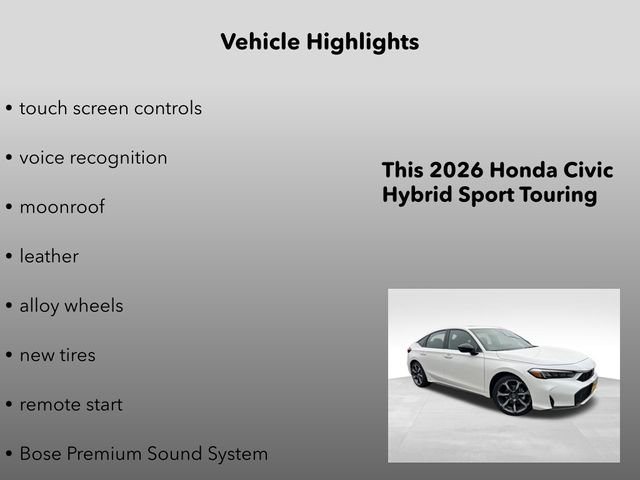 Vehicle Highlights

• touch screen controls

• voice recognition

• moonroof

• leather

• alloy wheels

• new tires

• remote start

• Bose Premium Sound System

This 2026 Honda Civic Hybrid Sport Touring